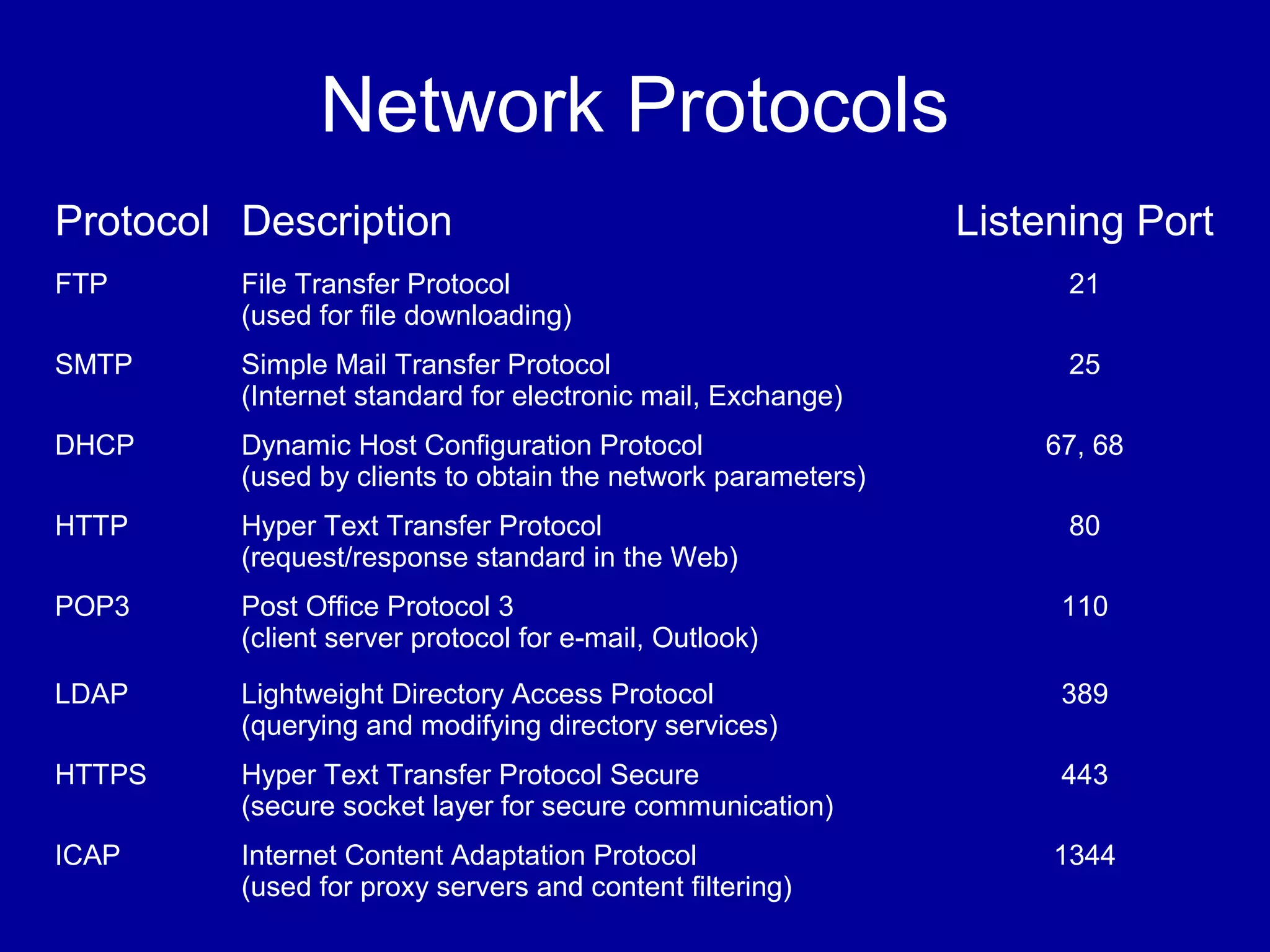 Network Protocols

| Protocol | Description | Listening Port |
|---|---|---|
| FTP | File Transfer Protocol (used for file downloading) | 21 |
| SMTP | Simple Mail Transfer Protocol (Internet standard for electronic mail, Exchange) | 25 |
| DHCP | Dynamic Host Configuration Protocol (used by clients to obtain the network parameters) | 67, 68 |
| HTTP | Hyper Text Transfer Protocol (request/response standard in the Web) | 80 |
| POP3 | Post Office Protocol 3 (client server protocol for e-mail, Outlook) | 110 |
| LDAP | Lightweight Directory Access Protocol (querying and modifying directory services) | 389 |
| HTTPS | Hyper Text Transfer Protocol Secure (secure socket layer for secure communication) | 443 |
| ICAP | Internet Content Adaptation Protocol (used for proxy servers and content filtering) | 1344 |